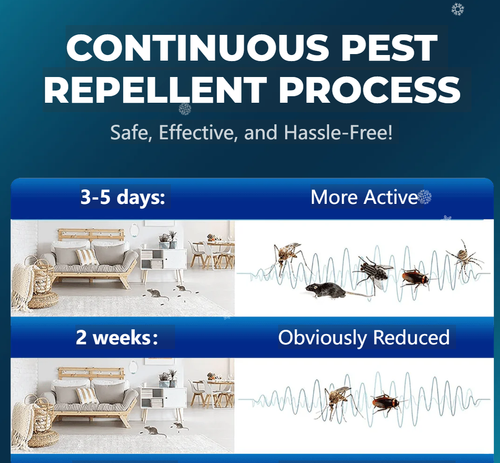 CONTINUOUS PEST REPELLENT PROCESS

Safe, Effective, and Hassle-Free!

3-5 days: More Active

2 weeks: Obviously Reduced